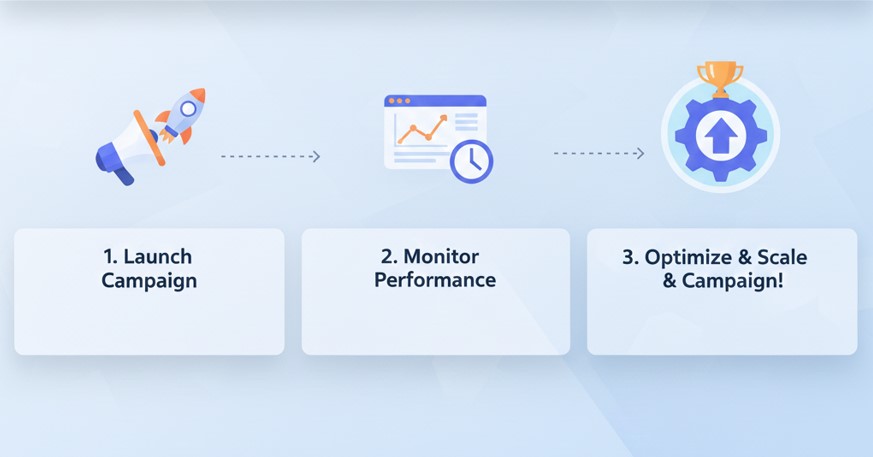 1. Launch Campaign

2. Monitor Performance

3. Optimize & Scale & Campaign!